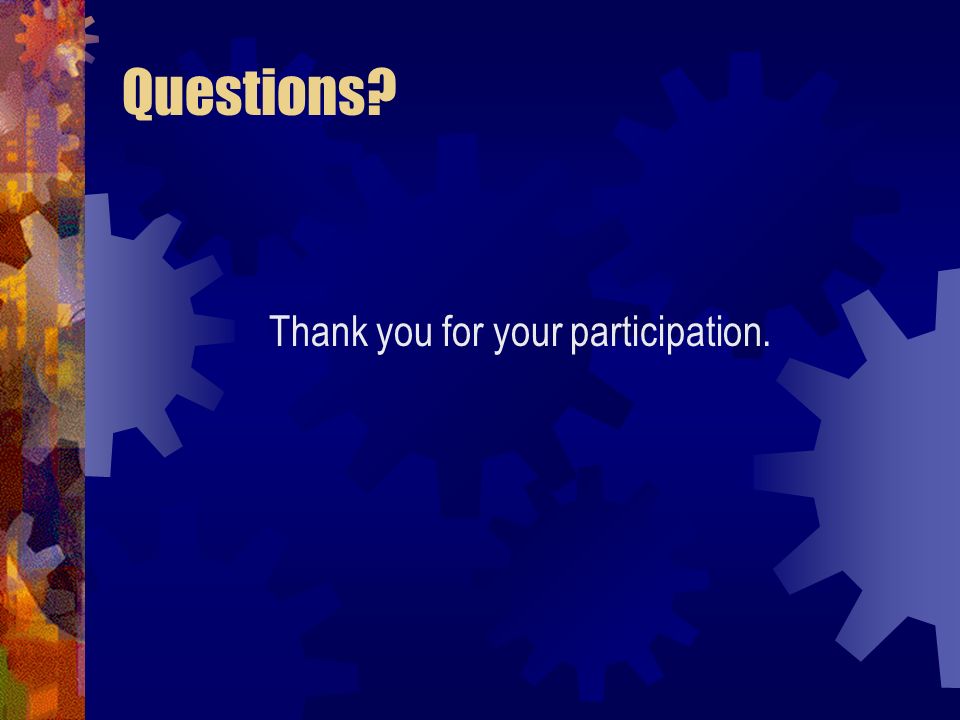 Questions?

Thank you for your participation.